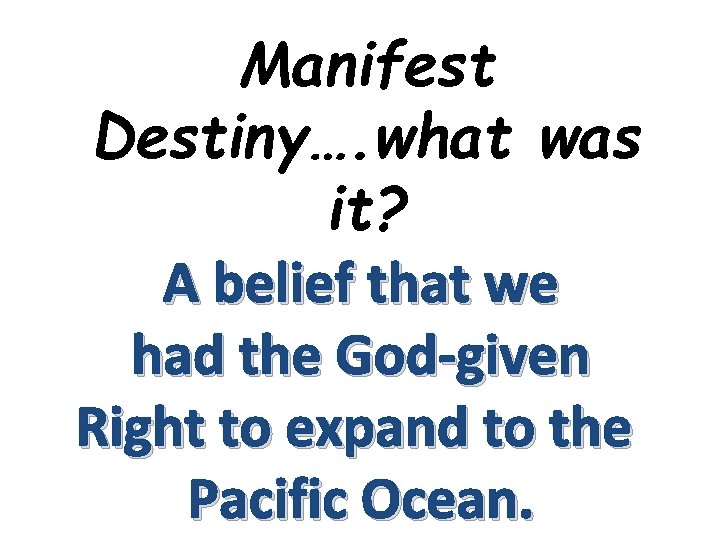 Manifest Destiny….what was it?

A belief that we had the God-given Right to expand to the Pacific Ocean.